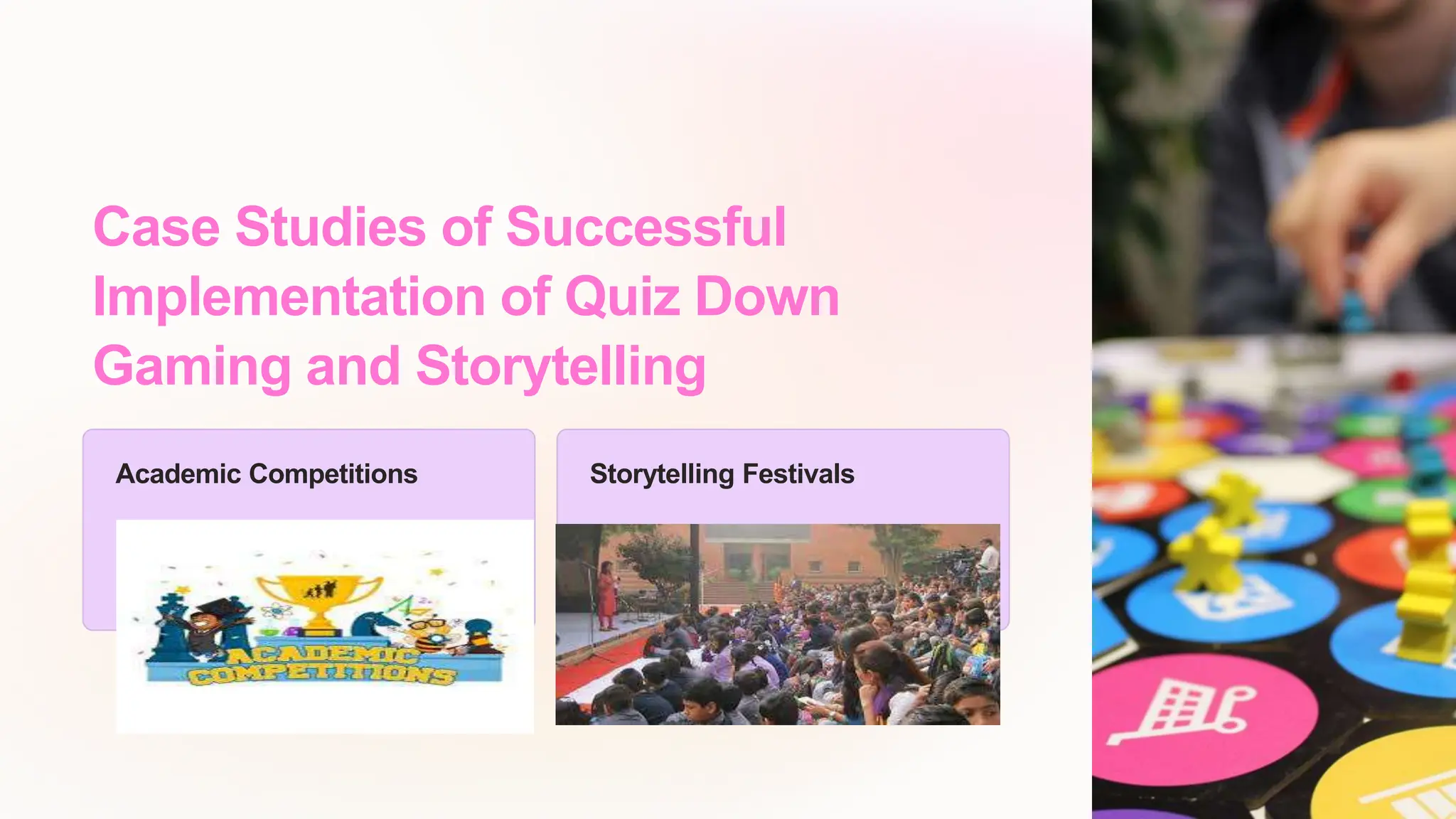 Case Studies of Successful Implementation of Quiz Down Gaming and Storytelling

Academic Competitions

ACADEMIC COMPETITIONS

Storytelling Festivals